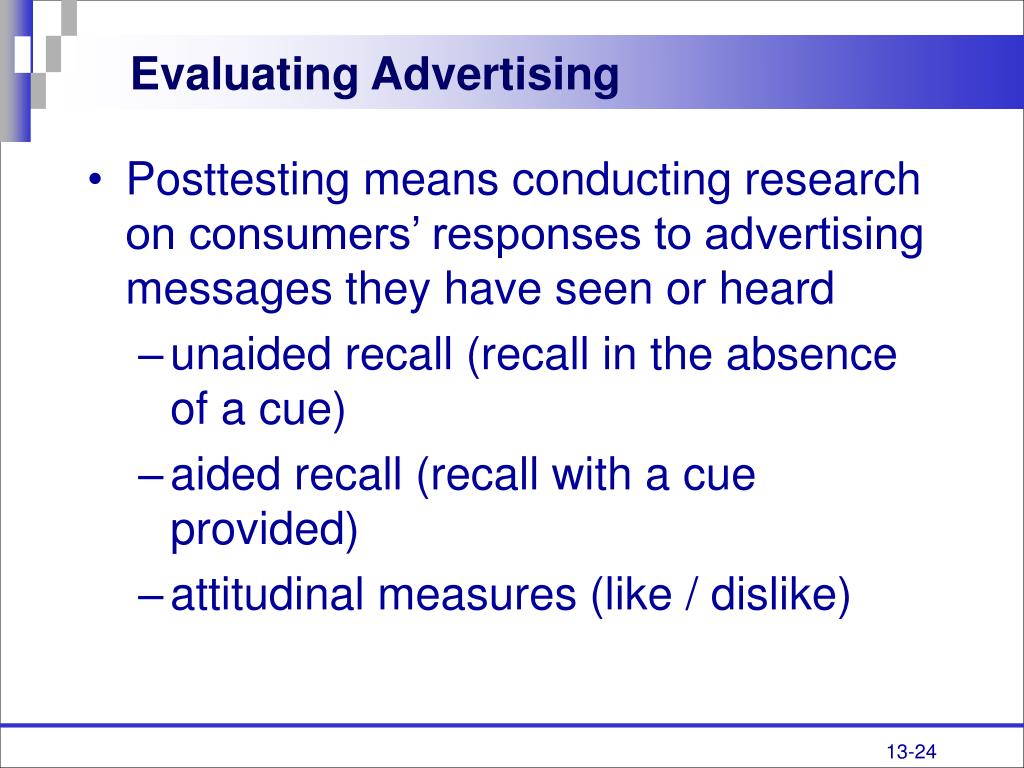 Evaluating Advertising

• Posttesting means conducting research on consumers’ responses to advertising messages they have seen or heard

– unaided recall (recall in the absence of a cue)

– aided recall (recall with a cue provided)

– attitudinal measures (like / dislike)

13-24